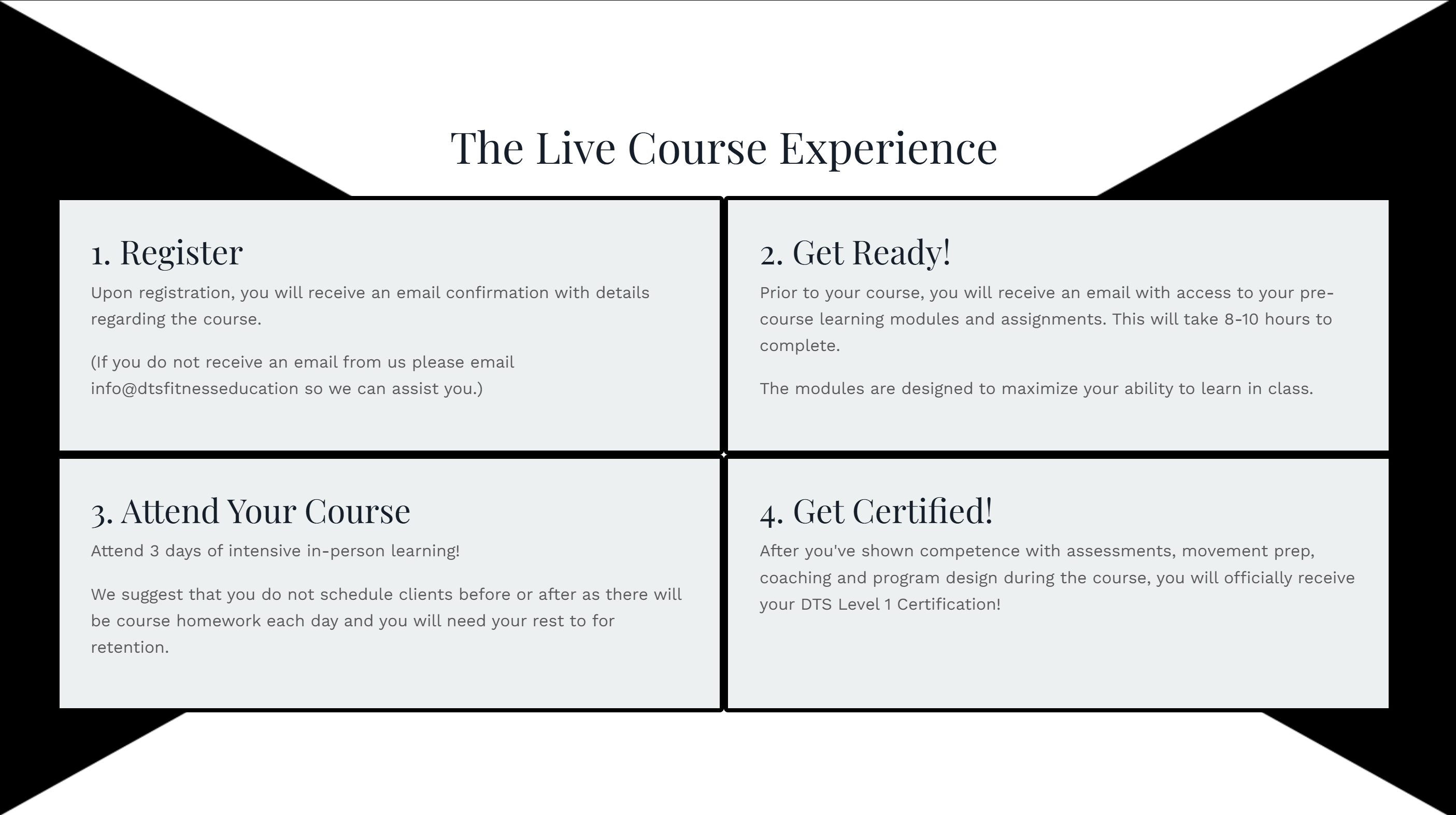 The Live Course Experience

1. Register

Upon registration, you will receive an email confirmation with details regarding the course.

(If you do not receive an email from us please email info@dtsfitnesseducation so we can assist you.)

2. Get Ready!

Prior to your course, you will receive an email with access to your pre-course learning modules and assignments. This will take 8-10 hours to complete.

The modules are designed to maximize your ability to learn in class.

3. Attend Your Course

Attend 3 days of intensive in-person learning!

We suggest that you do not schedule clients before or after as there will be course homework each day and you will need your rest to for retention.

4. Get Certified!

After you've shown competence with assessments, movement prep, coaching and program design during the course, you will officially receive your DTS Level 1 Certification!